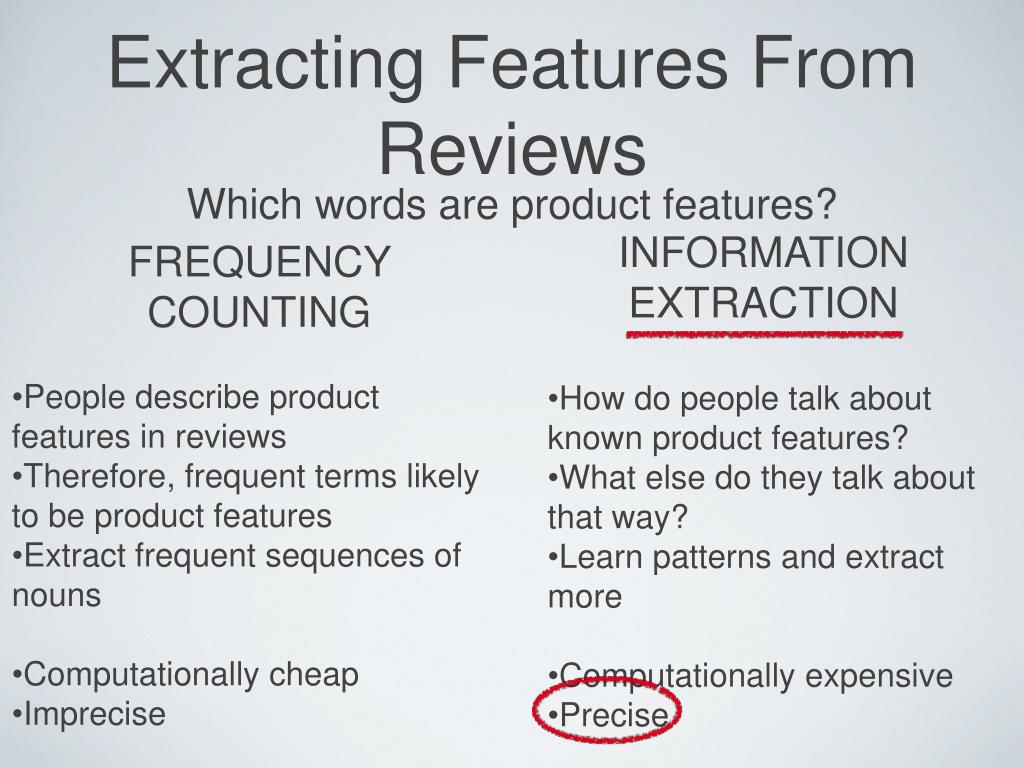 Extracting Features From Reviews

Which words are product features?

FREQUENCY COUNTING

•People describe product features in reviews
•Therefore, frequent terms likely to be product features
•Extract frequent sequences of nouns

•Computationally cheap
•Imprecise

INFORMATION EXTRACTION

•How do people talk about known product features?
•What else do they talk about that way?
•Learn patterns and extract more

•Computationally expensive
•Precise